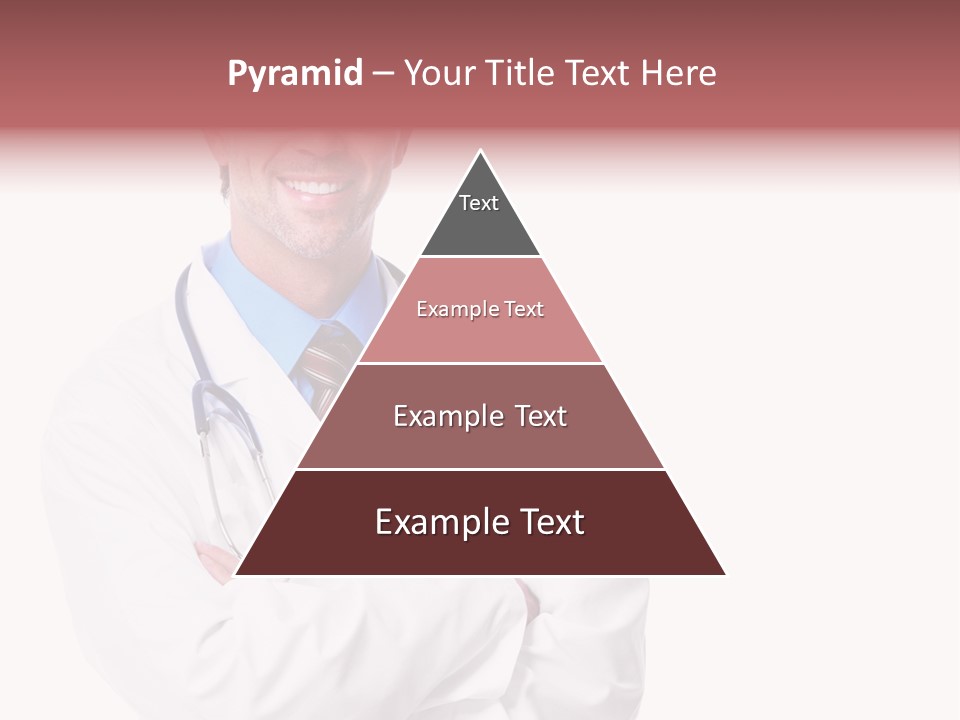 Pyramid – Your Title Text Here

Text

Example Text

Example Text

Example Text